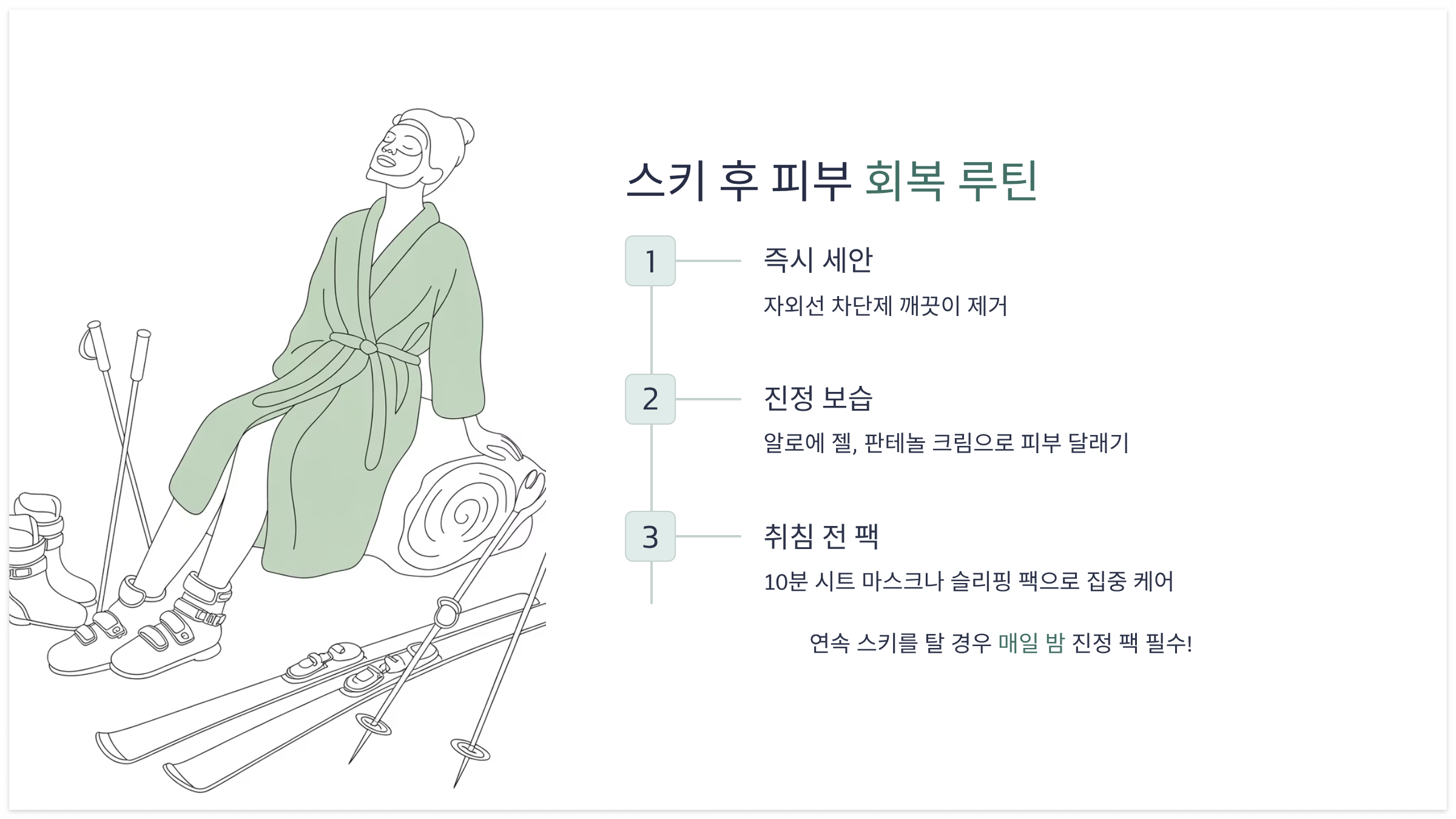 스키 후 피부 회복 루틴

1

즉시 세안

자외선 차단제 깨끗이 제거

2

진정 보습

알로에 젤, 판테놀 크림으로 피부 달래기

3

취침 전 팩

10분 시트 마스크나 슬리핑 팩으로 집중 케어

연속 스키를 탈 경우 매일 밤 진정 팩 필수!